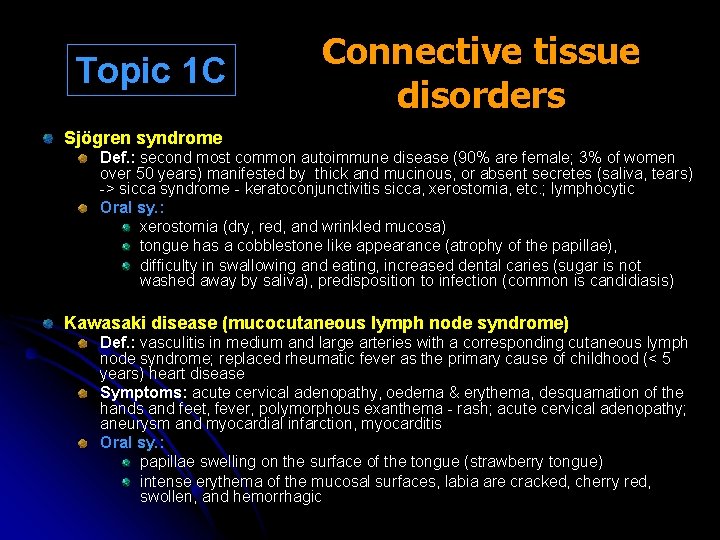 Topic 1C

Connective tissue disorders

Sjögren syndrome

Def.: second most common autoimmune disease (90% are female; 3% of women over 50 years) manifested by thick and mucinous, or absent secretes (saliva, tears) -> sicca syndrome - keratoconjunctivitis sicca, xerostomia, etc.; lymphocytic

Oral sy.:

xerostomia (dry, red, and wrinkled mucosa)

tongue has a cobblestone like appearance (atrophy of the papillae),

difficulty in swallowing and eating, increased dental caries (sugar is not washed away by saliva), predisposition to infection (common is candidiasis)

Kawasaki disease (mucocutaneous lymph node syndrome)

Def.: vasculitis in medium and large arteries with a corresponding cutaneous lymph node syndrome; replaced rheumatic fever as the primary cause of childhood (< 5 years) heart disease

Symptoms: acute cervical adenopathy, oedema & erythema, desquamation of the hands and feet, fever, polymorphous exanthema - rash; acute cervical adenopathy; aneurysm and myocardial infarction, myocarditis

Oral sy.:

papillae swelling on the surface of the tongue (strawberry tongue)

intense erythema of the mucosal surfaces, labia are cracked, cherry red, swollen, and hemorrhagic